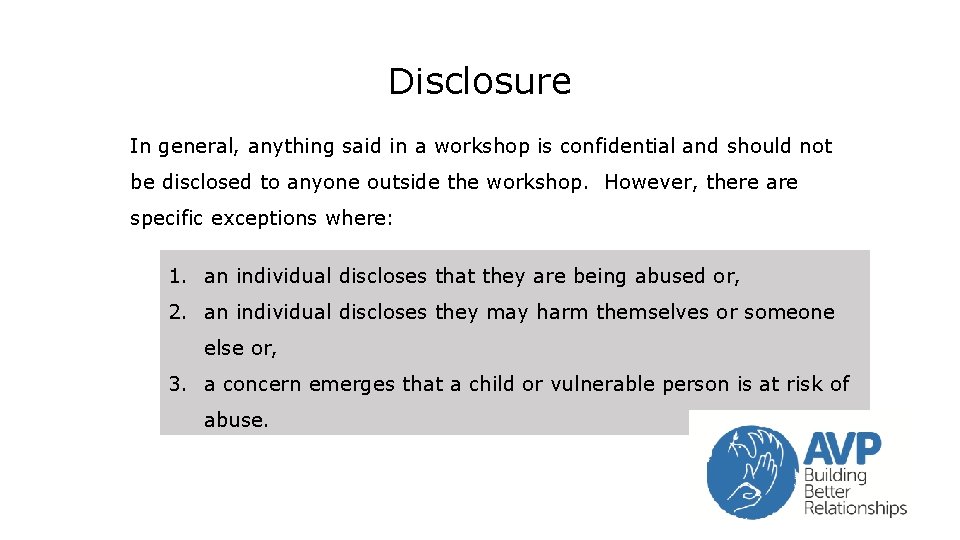 Disclosure

In general, anything said in a workshop is confidential and should not be disclosed to anyone outside the workshop. However, there are specific exceptions where:

1. an individual discloses that they are being abused or,
2. an individual discloses they may harm themselves or someone else or,
3. a concern emerges that a child or vulnerable person is at risk of abuse.

AVP
Building
Better
Relationships